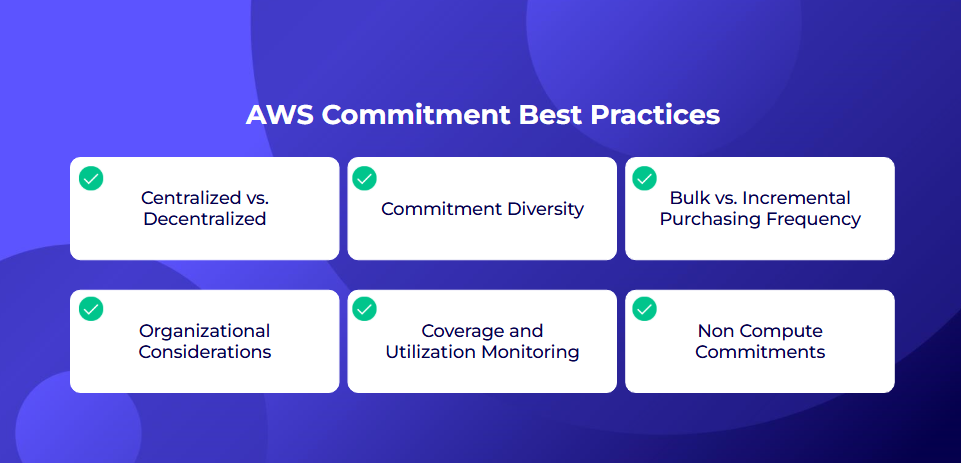 AWS Commitment Best Practices

Centralized vs. Decentralized

Commitment Diversity

Bulk vs. Incremental Purchasing Frequency

Organizational Considerations

Coverage and Utilization Monitoring

Non Compute Commitments